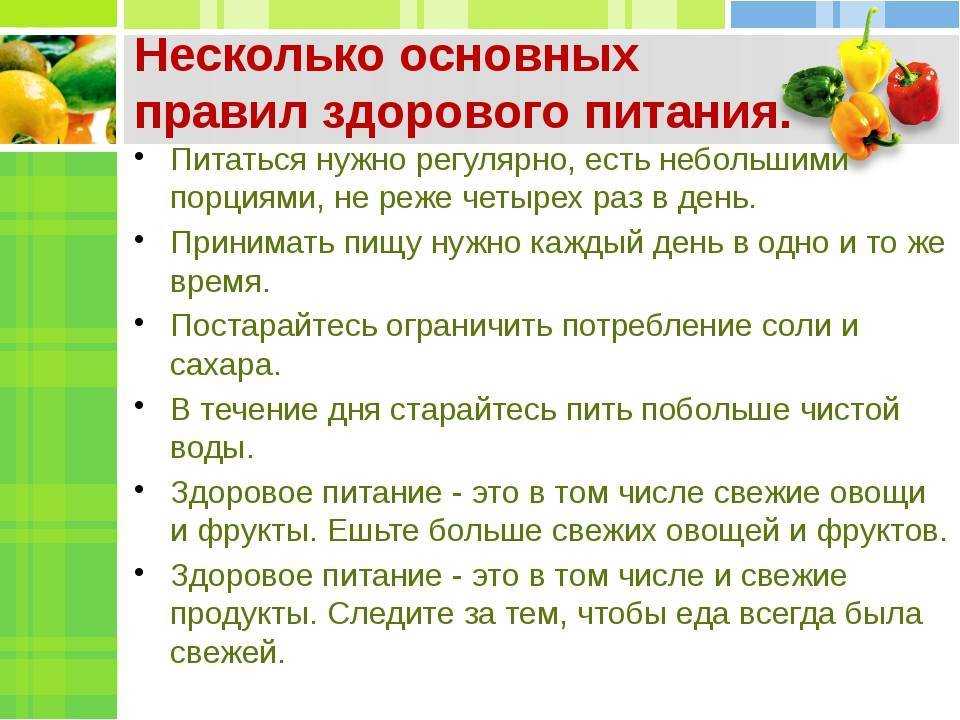 Несколько основных правил здорового питания.

• Питаться нужно регулярно, есть небольшими порциями, не реже четырех раз в день.
• Принимать пищу нужно каждый день в одно и то же время.
• Постарайтесь ограничить потребление соли и сахара.
• В течение дня старайтесь пить побольше чистой воды.
• Здоровое питание - это в том числе свежие овощи и фрукты. Ешьте больше свежих овощей и фруктов.
• Здоровое питание - это в том числе и свежие продукты. Следите за тем, чтобы еда всегда была свежей.